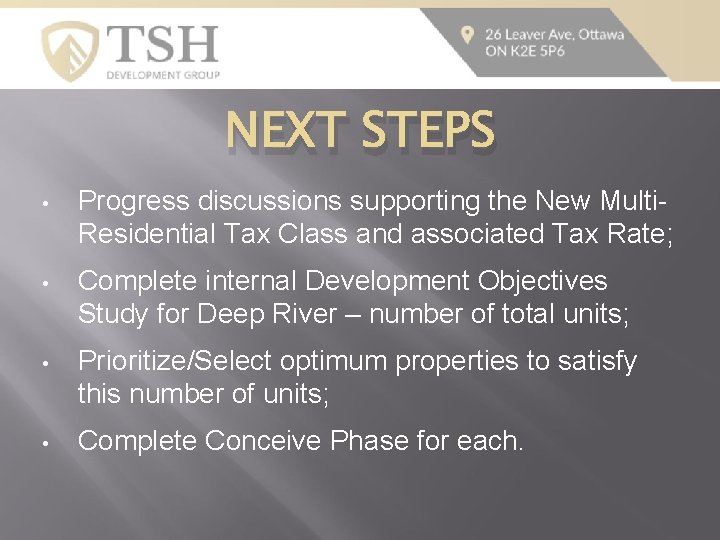 TSH
DEVELOPMENT GROUP

26 Leaver Ave, Ottawa
ON K2E 5P6

NEXT STEPS

• Progress discussions supporting the New Multi-Residential Tax Class and associated Tax Rate;

• Complete internal Development Objectives Study for Deep River – number of total units;

• Prioritize/Select optimum properties to satisfy this number of units;

• Complete Conceive Phase for each.